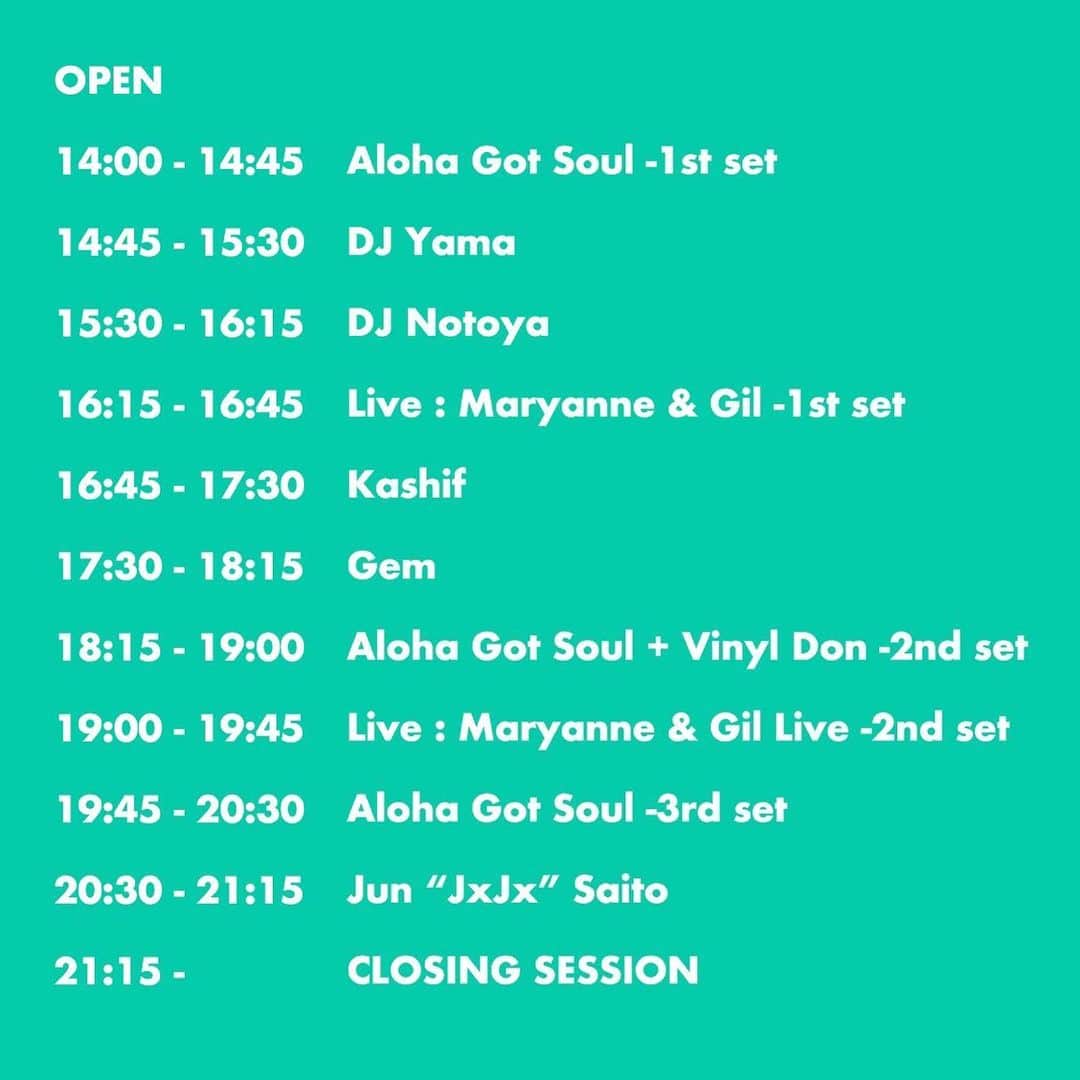 OPEN

14:00 - 14:45 Aloha Got Soul -1st set

14:45 - 15:30 DJ Yama

15:30 - 16:15 DJ Notoya

16:15 - 16:45 Live : Maryanne & Gil -1st set

16:45 - 17:30 Kashif

17:30 - 18:15 Gem

18:15 - 19:00 Aloha Got Soul + Vinyl Don -2nd set

19:00 - 19:45 Live : Maryanne & Gil Live -2nd set

19:45 - 20:30 Aloha Got Soul -3rd set

20:30 - 21:15 Jun “JxJx” Saito

21:15 - CLOSING SESSION